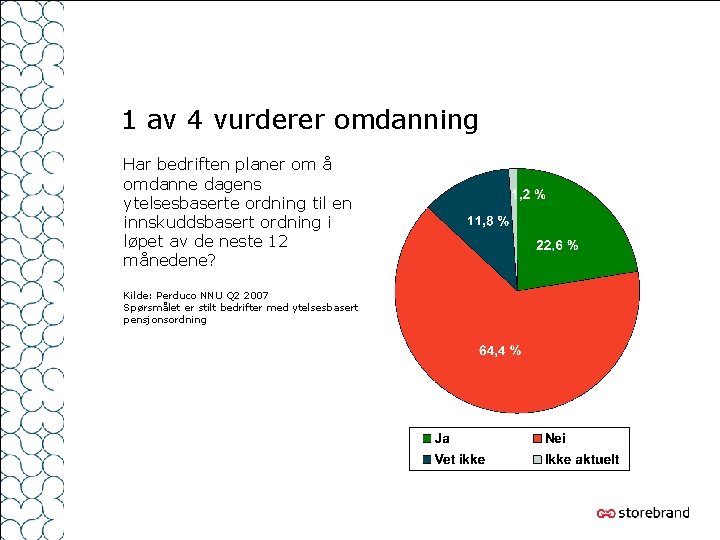 1 av 4 vurderer omdanning

Har bedriften planer om å omdanne dagens ytelsesbaserte ordning til en innskuddsbasert ordning i løpet av de neste 12 månedene?

Kilde: Perduco NNU Q2 2007
Spørsmålet er stilt bedrifter med ytelsesbasert pensjonsordning

1,2 %
11,8 %
22,6 %
64,4 %

Ja
Nei
Vet ikke
Ikke aktuelt

storebrand